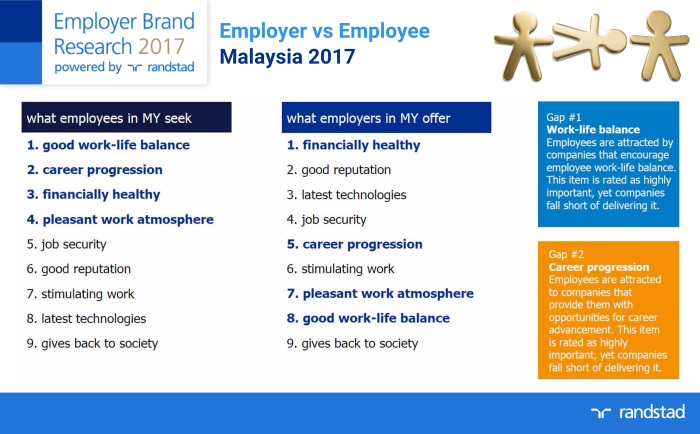 Employer Brand Research 2017
powered by randstad

Employer vs Employee
Malaysia 2017

what employees in MY seek
1. good work-life balance
2. career progression
3. financially healthy
4. pleasant work atmosphere
5. job security
6. good reputation
7. stimulating work
8. latest technologies
9. gives back to society

what employers in MY offer
1. financially healthy
2. good reputation
3. latest technologies
4. job security
5. career progression
6. stimulating work
7. pleasant work atmosphere
8. good work-life balance
9. gives back to society

Gap #1
Work-life balance
Employees are attracted by companies that encourage employee work-life balance. This item is rated as highly important, yet companies fall short of delivering it.

Gap #2
Career progression
Employees are attracted to companies that provide them with opportunities for career advancement. This item is rated as highly important, yet companies fall short of delivering it.

randstad